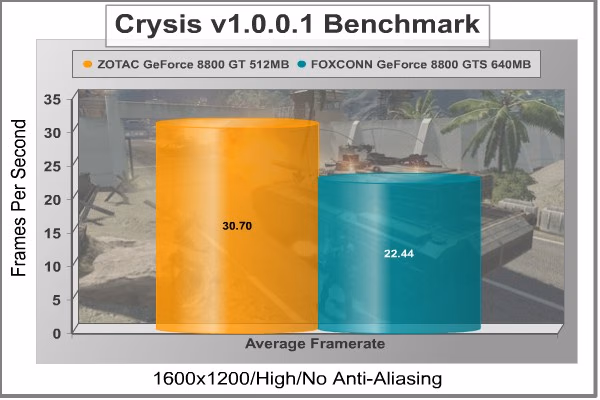 Crysis v1.0.0.1 Benchmark

ZOTAC GeForce 8800 GT 512MB
FOXCONN GeForce 8800 GTS 640MB

Frames Per Second

35
30
25
20
15
10
5
0

30.70

22.44

Average Framerate

1600x1200/High/No Anti-Aliasing